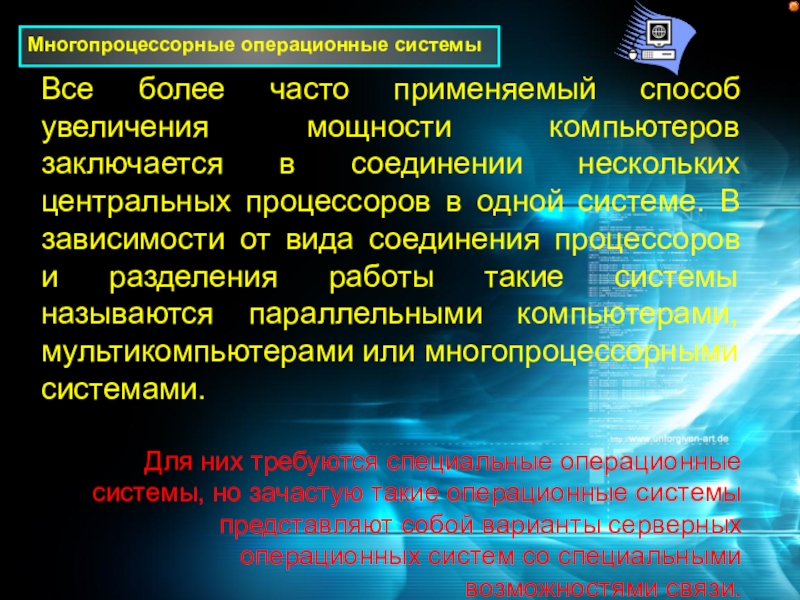 Многопроцессорные операционные системы

Все более часто применяемый способ увеличения мощности компьютеров заключается в соединении нескольких центральных процессоров в одной системе. В зависимости от вида соединения процессоров и разделения работы такие системы называются параллельными компьютерами, мультикомпьютерами или многопроцессорными системами.

http://www.unforgiven-art.de

Для них требуются специальные операционные системы, но зачастую такие операционные системы представляют собой варианты серверных операционных систем со специальными возможностями связи.